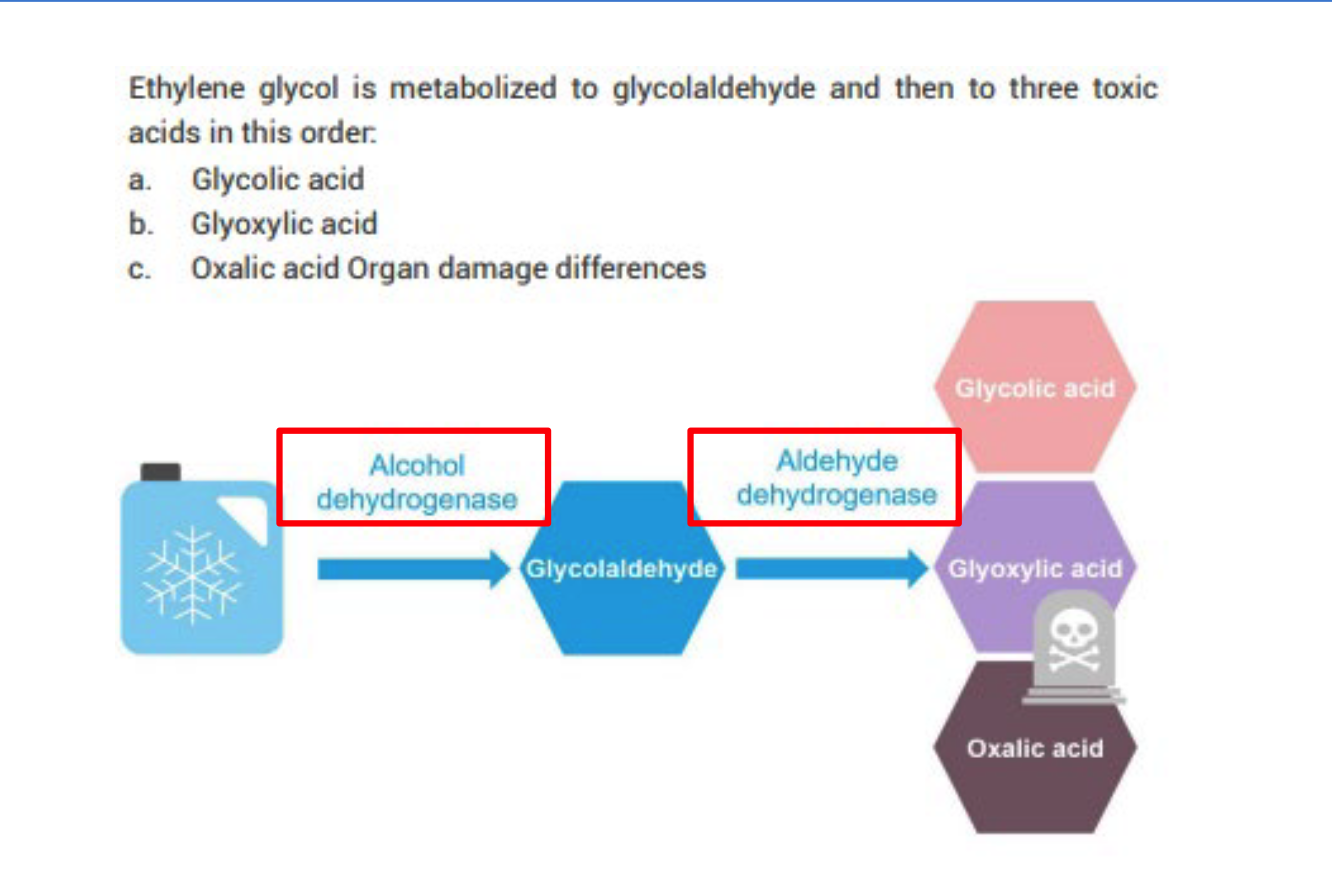 Ethylene glycol is metabolized to glycolaldehyde and then to three toxic acids in this order:

a. Glycolic acid
b. Glyoxylic acid
c. Oxalic acid Organ damage differences

Alcohol dehydrogenase

Glycolaldehyde

Aldehyde dehydrogenase

Glycolic acid

Glyoxylic acid

Oxalic acid